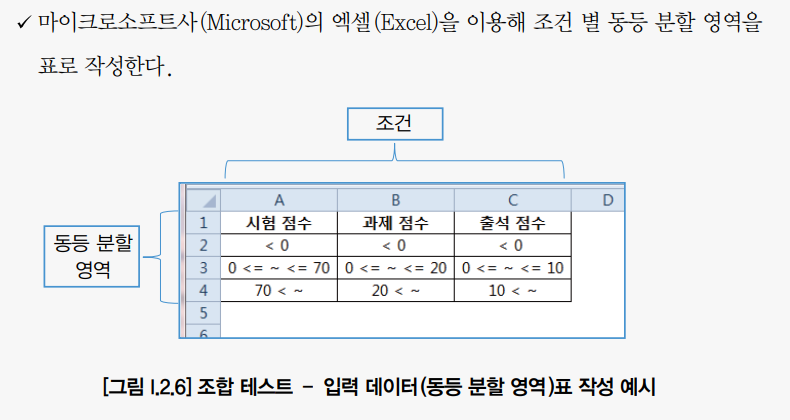 ✓ 마이크로소프트사(Microsoft)의 엑셀(Excel)을 이용해 조건 별 동등 분할 영역을 표로 작성한다.

조건

동등 분할 영역

|   | A | B | C | D |
|---|---|---|---|---|
| 1 | 시험 점수 | 과제 점수 | 출석 점수 | |
| 2 | < 0 | < 0 | < 0 | |
| 3 | 0 <= ~ <= 70 | 0 <= ~ <= 20 | 0 <= ~ <= 10 | |
| 4 | 70 < ~ | 20 < ~ | 10 < ~ | |
| 5 | | | | |
| 6 | | | | |

[그림 I.2.6] 조합 테스트 - 입력 데이터(동등 분할 영역)표 작성 예시